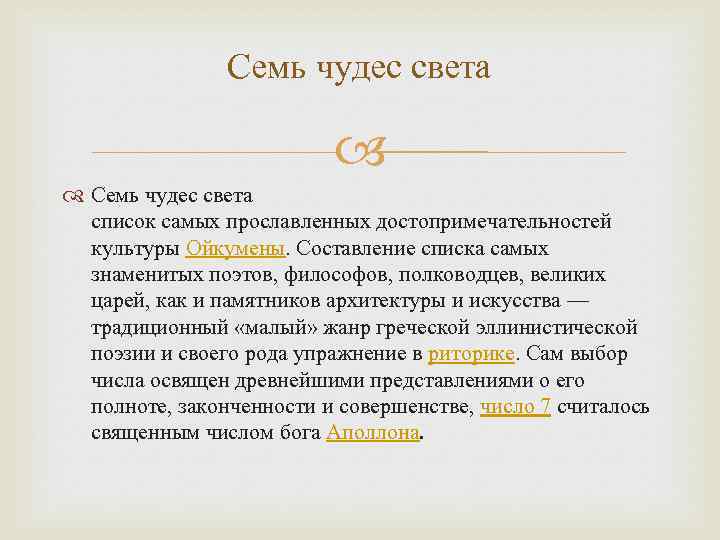 Семь чудес света

Семь чудес света
список самых прославленных достопримечательностей культуры Ойкумены. Составление списка самых знаменитых поэтов, философов, полководцев, великих царей, как и памятников архитектуры и искусства — традиционный «малый» жанр греческой эллинистической поэзии и своего рода упражнение в риторике. Сам выбор числа освящен древнейшими представлениями о его полноте, законченности и совершенстве, число 7 считалось священным числом бога Аполлона.